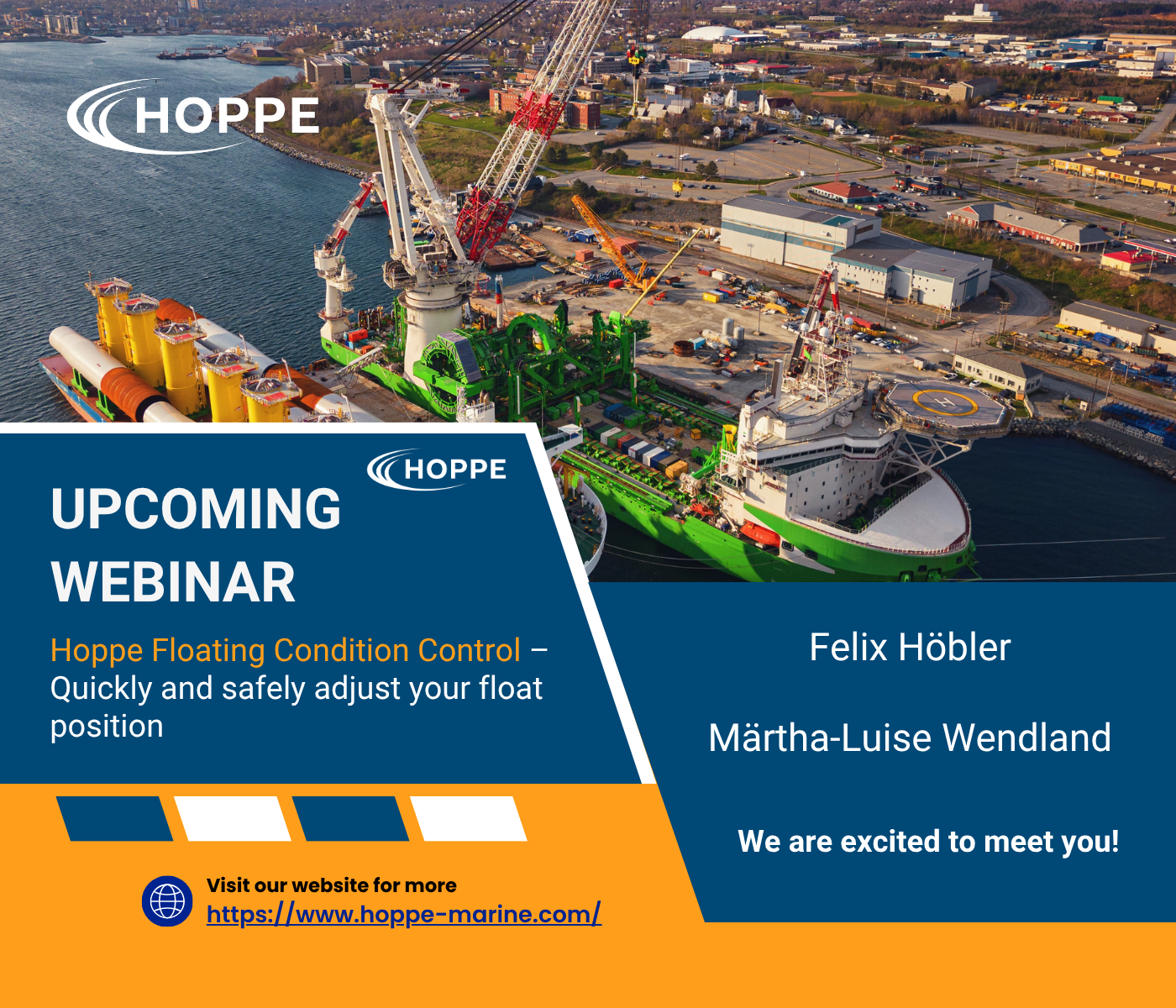 HOPPE

HOPPE

UPCOMING WEBINAR

Hoppe Floating Condition Control – Quickly and safely adjust your float position

Felix Höbler

Märtha-Luise Wendland

We are excited to meet you!

Visit our website for more
https://www.hoppe-marine.com/